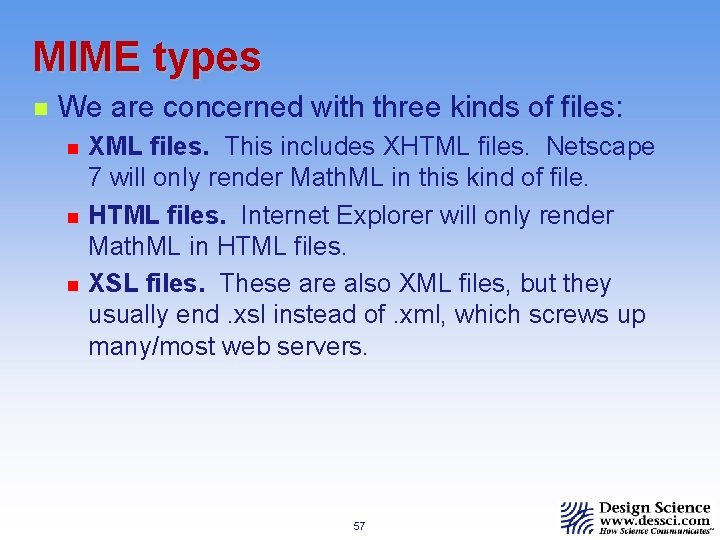 MIME types

We are concerned with three kinds of files:

XML files. This includes XHTML files. Netscape 7 will only render MathML in this kind of file.

HTML files. Internet Explorer will only render MathML in HTML files.

XSL files. These are also XML files, but they usually end .xsl instead of .xml, which screws up many/most web servers.

57

Design Science
www.dessci.com
How Science Communicates™